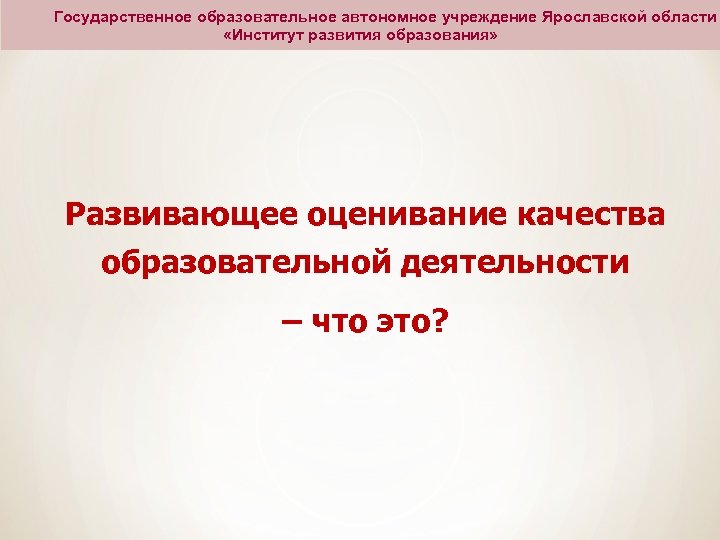 Государственное образовательное автономное учреждение Ярославской области
«Институт развития образования»

Развивающее оценивание качества образовательной деятельности

– что это?